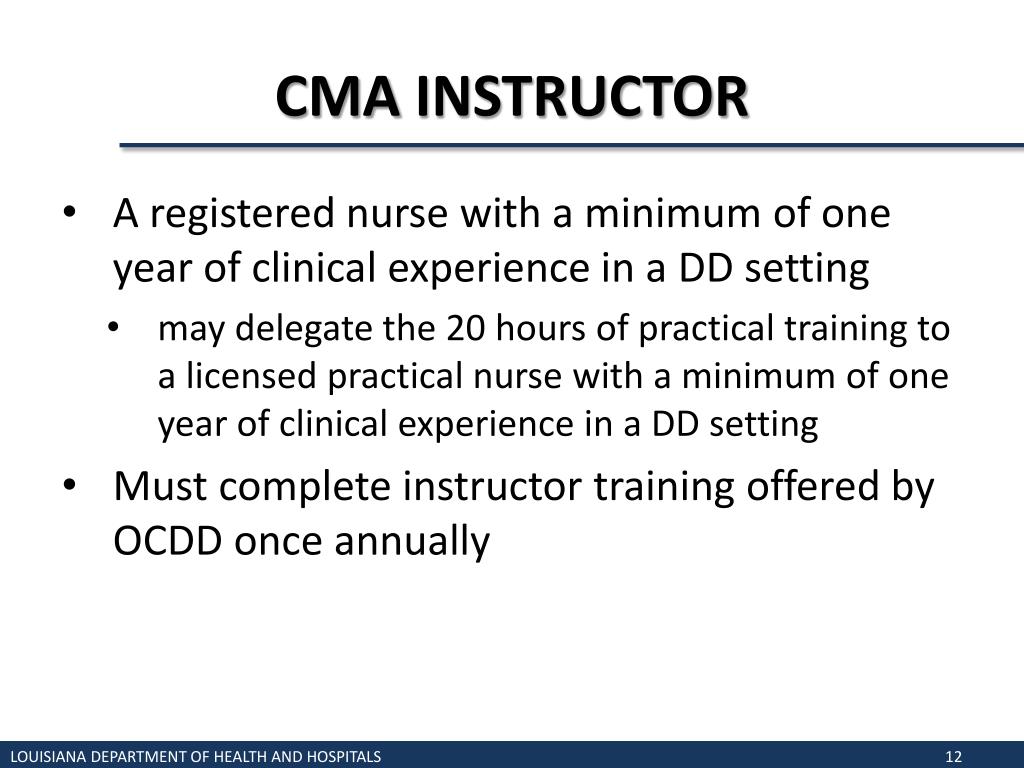 CMA INSTRUCTOR

• A registered nurse with a minimum of one year of clinical experience in a DD setting
  • may delegate the 20 hours of practical training to a licensed practical nurse with a minimum of one year of clinical experience in a DD setting
• Must complete instructor training offered by OCDD once annually

LOUISIANA DEPARTMENT OF HEALTH AND HOSPITALS

12